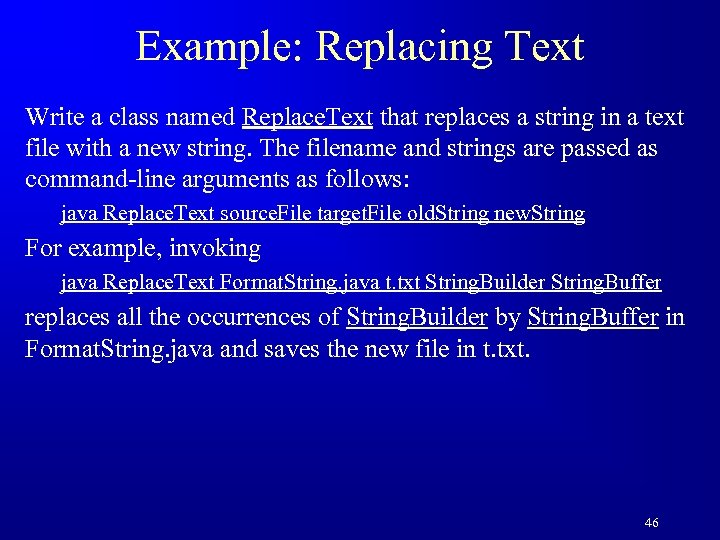 Example: Replacing Text

Write a class named ReplaceText that replaces a string in a text file with a new string. The filename and strings are passed as command-line arguments as follows:

java ReplaceText sourceFile targetFile oldString newString

For example, invoking

java ReplaceText FormatString.java t.txt StringBuilder StringBuffer

replaces all the occurrences of StringBuilder by StringBuffer in FormatString.java and saves the new file in t.txt.

46